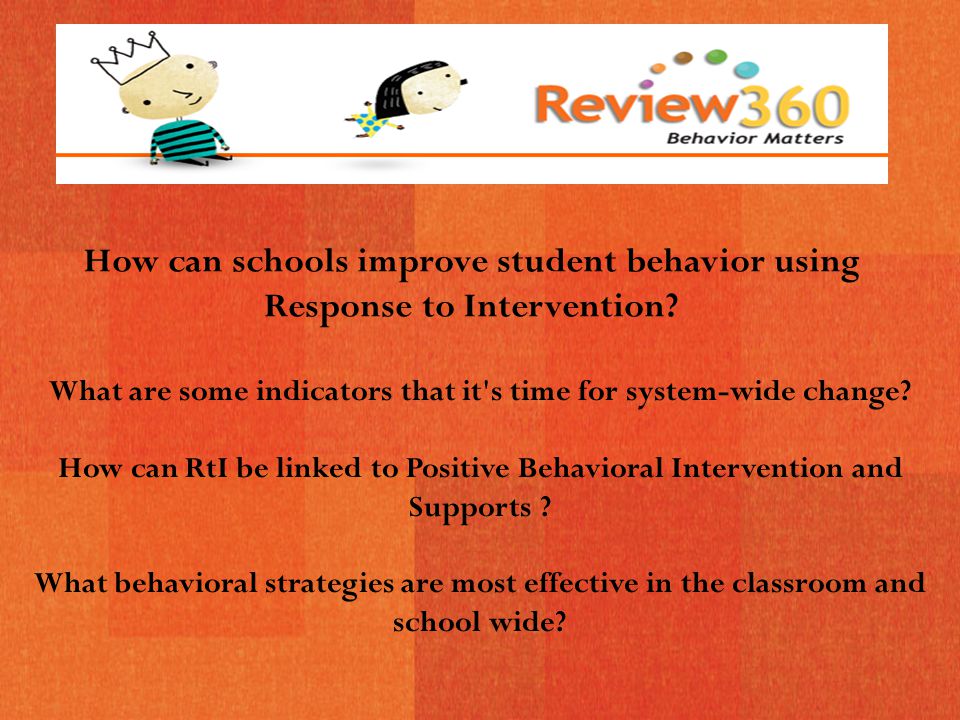 Review360
Behavior Matters

How can schools improve student behavior using Response to Intervention?

What are some indicators that it's time for system-wide change?

How can RtI be linked to Positive Behavioral Intervention and Supports ?

What behavioral strategies are most effective in the classroom and school wide?